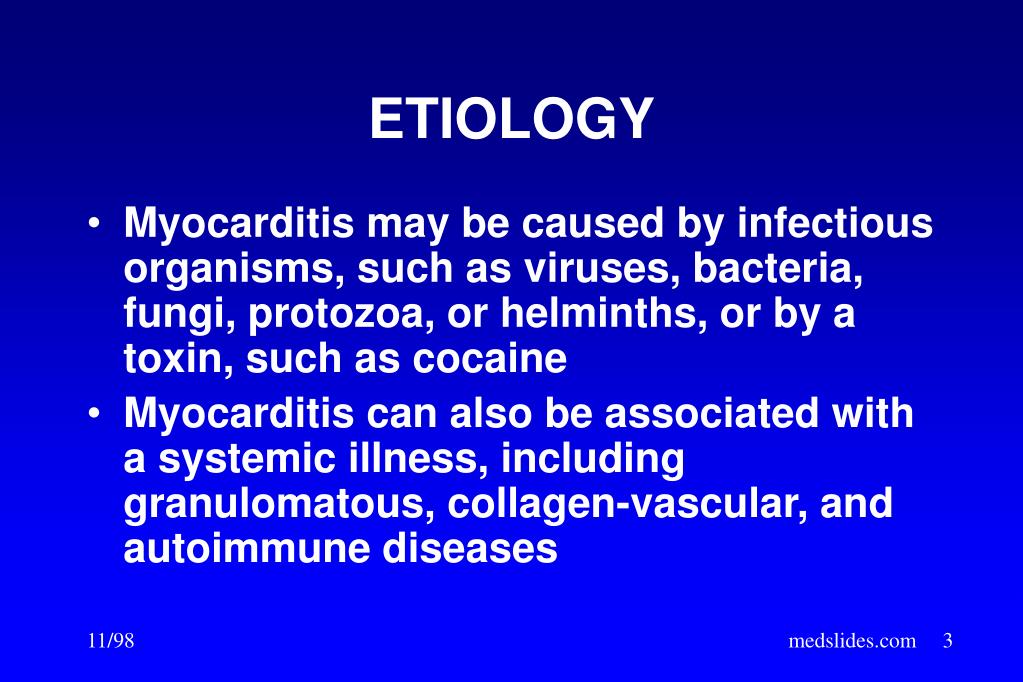 ETIOLOGY

• Myocarditis may be caused by infectious organisms, such as viruses, bacteria, fungi, protozoa, or helminths, or by a toxin, such as cocaine

• Myocarditis can also be associated with a systemic illness, including granulomatous, collagen-vascular, and autoimmune diseases

11/98

medslides.com 3